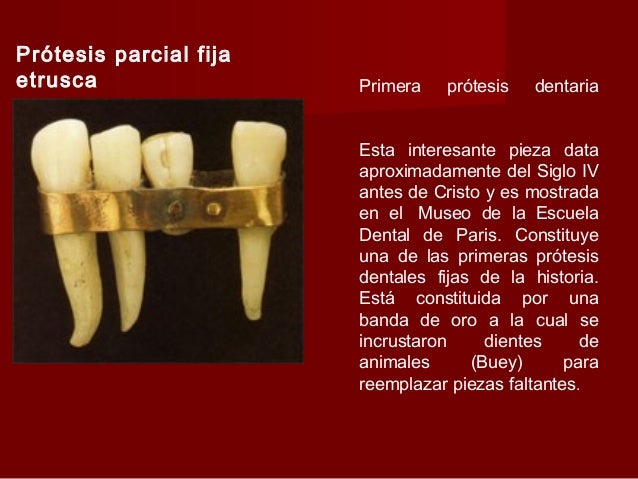 Prótesis parcial fija etrusca

Primera prótesis dentaria

Esta interesante pieza data aproximadamente del Siglo IV antes de Cristo y es mostrada en el Museo de la Escuela Dental de Paris. Constituye una de las primeras prótesis dentales fijas de la historia. Está constituida por una banda de oro a la cual se incrustaron dientes de animales (Buey) para reemplazar piezas faltantes.